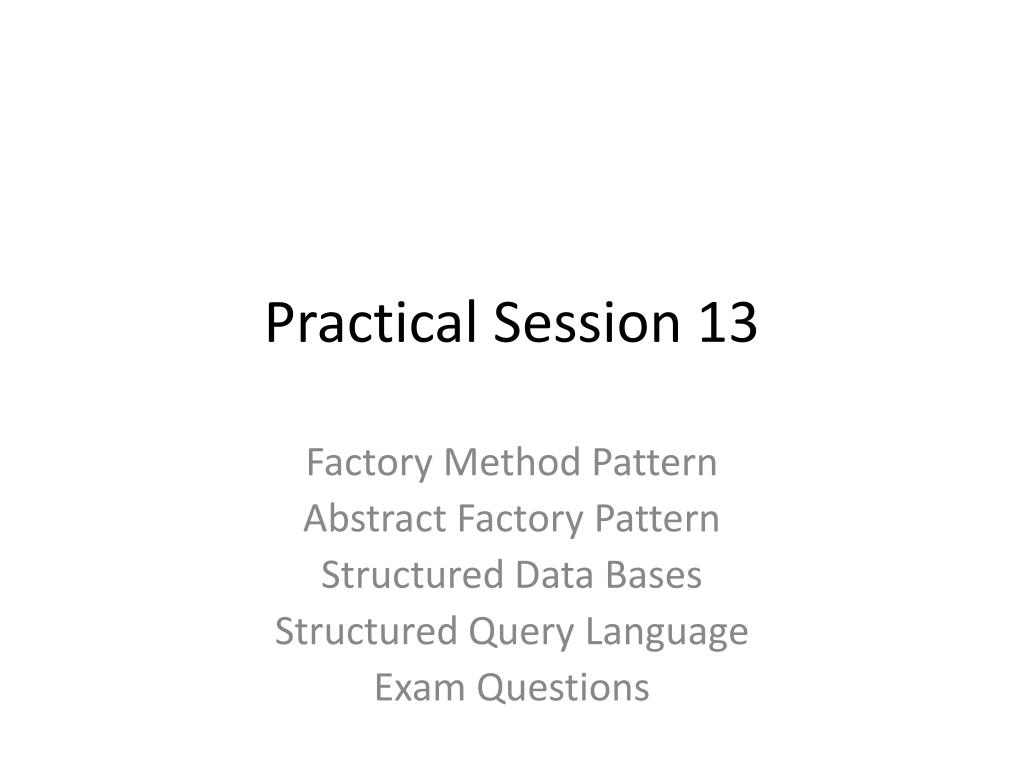 Practical Session 13

Factory Method Pattern
Abstract Factory Pattern
Structured Data Bases
Structured Query Language
Exam Questions